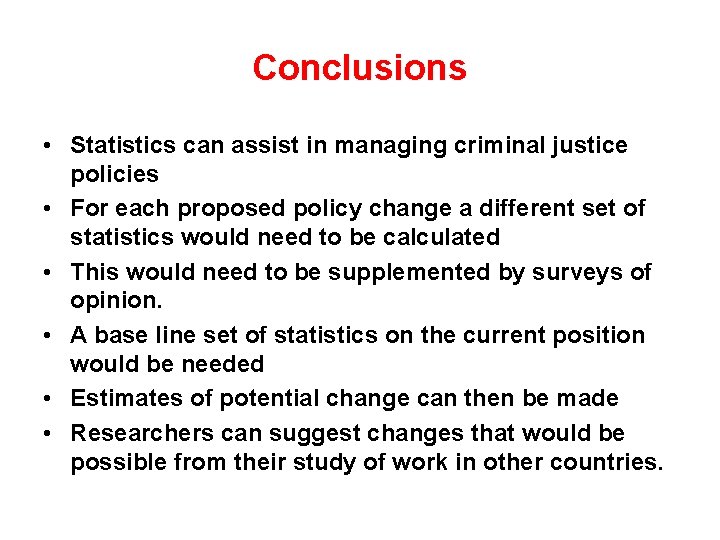 Conclusions

• Statistics can assist in managing criminal justice policies
• For each proposed policy change a different set of statistics would need to be calculated
• This would need to be supplemented by surveys of opinion.
• A base line set of statistics on the current position would be needed
• Estimates of potential change can then be made
• Researchers can suggest changes that would be possible from their study of work in other countries.